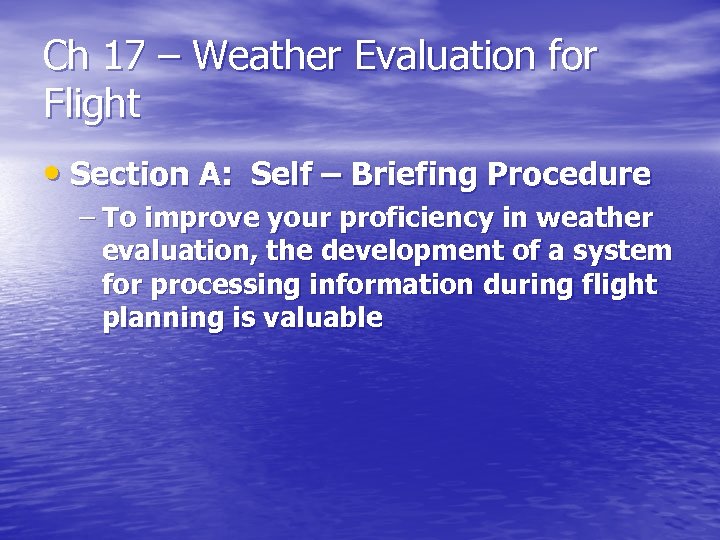 Ch 17 – Weather Evaluation for Flight

• Section A: Self – Briefing Procedure

– To improve your proficiency in weather evaluation, the development of a system for processing information during flight planning is valuable